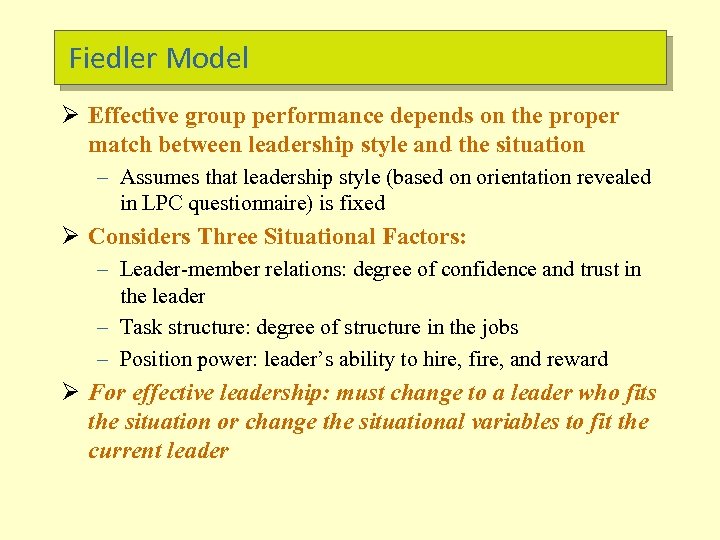 Fiedler Model

➢ Effective group performance depends on the proper match between leadership style and the situation

– Assumes that leadership style (based on orientation revealed in LPC questionnaire) is fixed

➢ Considers Three Situational Factors:

– Leader-member relations: degree of confidence and trust in the leader

– Task structure: degree of structure in the jobs

– Position power: leader's ability to hire, fire, and reward

➢ For effective leadership: must change to a leader who fits the situation or change the situational variables to fit the current leader